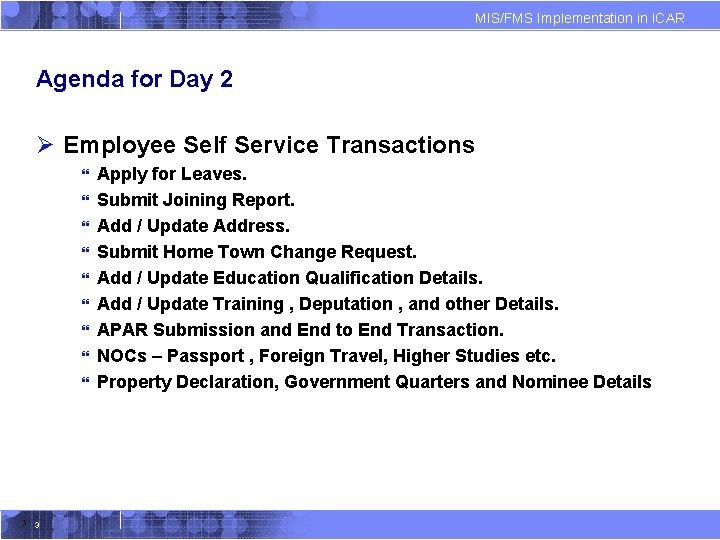 MIS/FMS Implementation in ICAR

Agenda for Day 2

➢ Employee Self Service Transactions

“ Apply for Leaves.
“ Submit Joining Report.
“ Add / Update Address.
“ Submit Home Town Change Request.
“ Add / Update Education Qualification Details.
“ Add / Update Training , Deputation , and other Details.
“ APAR Submission and End to End Transaction.
“ NOCs – Passport , Foreign Travel, Higher Studies etc.
“ Property Declaration, Government Quarters and Nominee Details

3 3